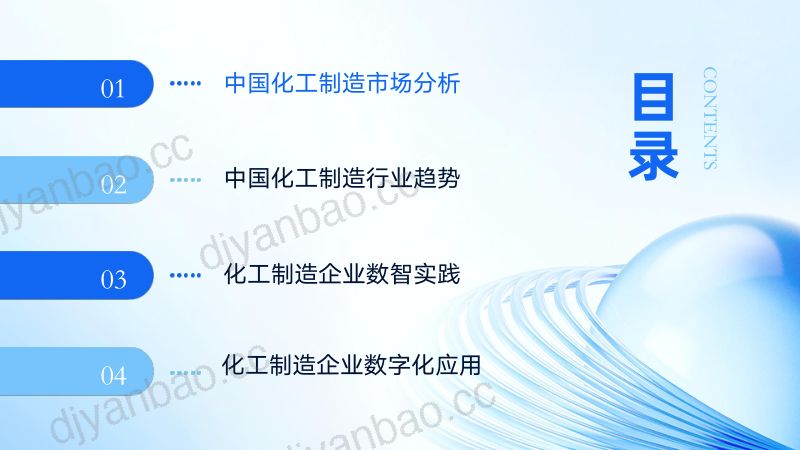 目录

CONTENTS

01 中国化工制造市场分析

02 中国化工制造行业趋势

03 化工制造企业数智实践

04 化工制造企业数字化应用

djyanbao.cc
djyanbao.cc
djyanbao.cc
djyanbao.cc